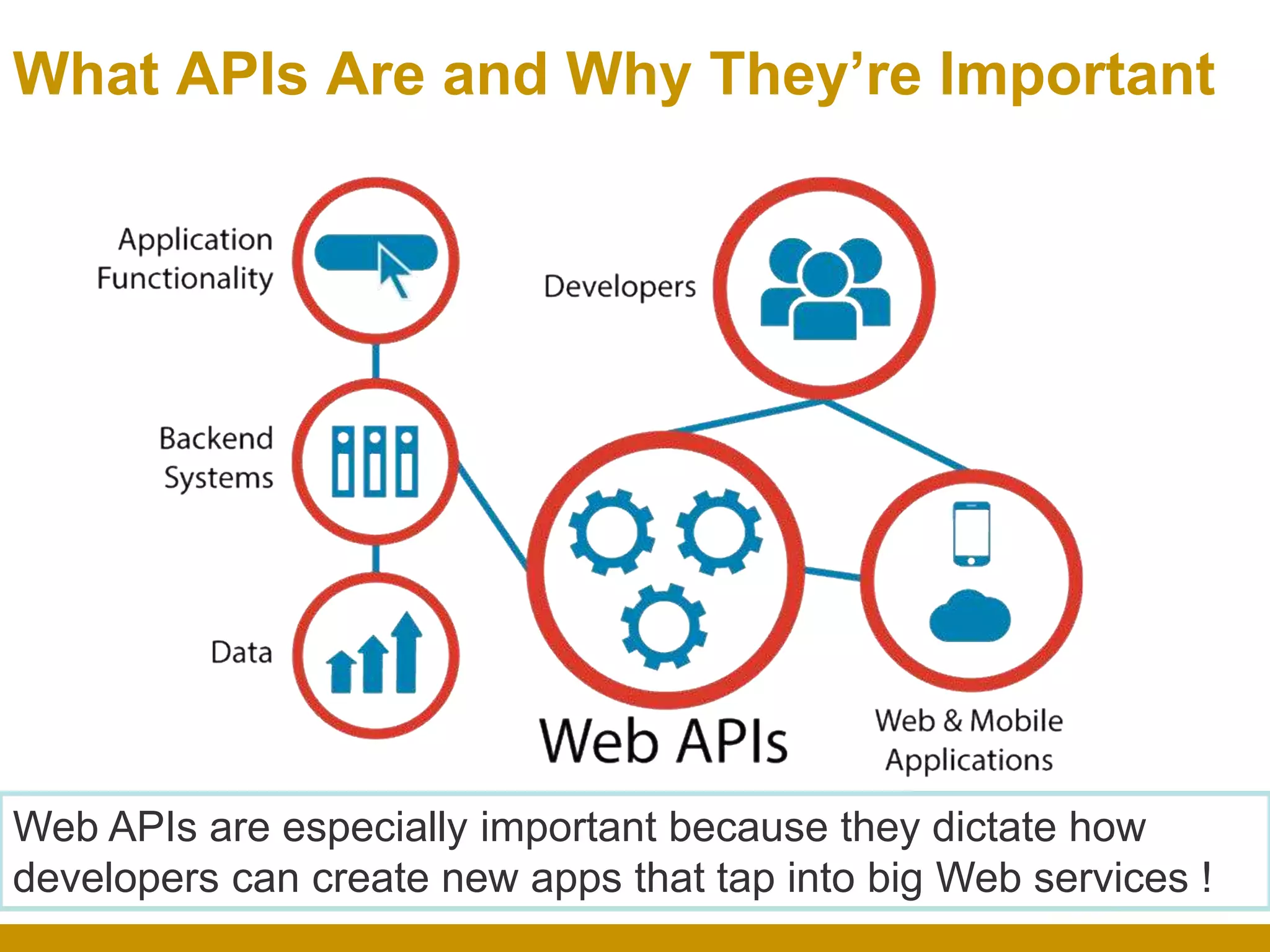 What APIs Are and Why They're Important

Application Functionality

Developers

Backend Systems

Data

Web APIs

Web & Mobile Applications

Web APIs are especially important because they dictate how developers can create new apps that tap into big Web services !